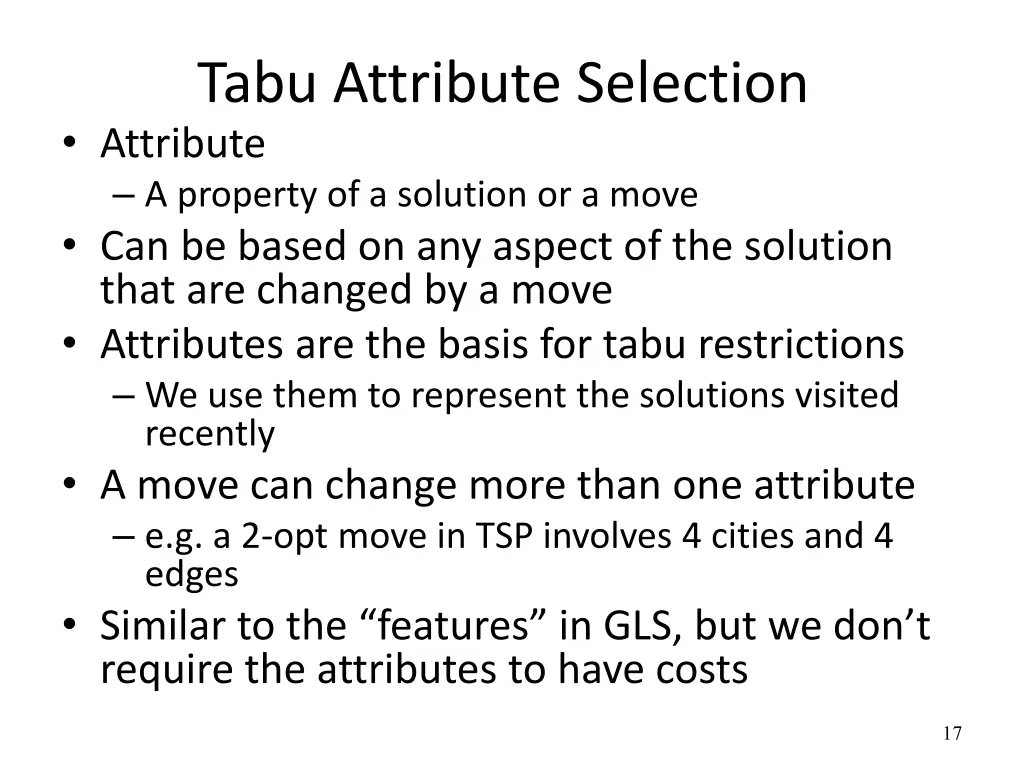 Tabu Attribute Selection

• Attribute
– A property of a solution or a move
• Can be based on any aspect of the solution that are changed by a move
• Attributes are the basis for tabu restrictions
– We use them to represent the solutions visited recently
• A move can change more than one attribute
– e.g. a 2-opt move in TSP involves 4 cities and 4 edges
• Similar to the “features” in GLS, but we don’t require the attributes to have costs

17